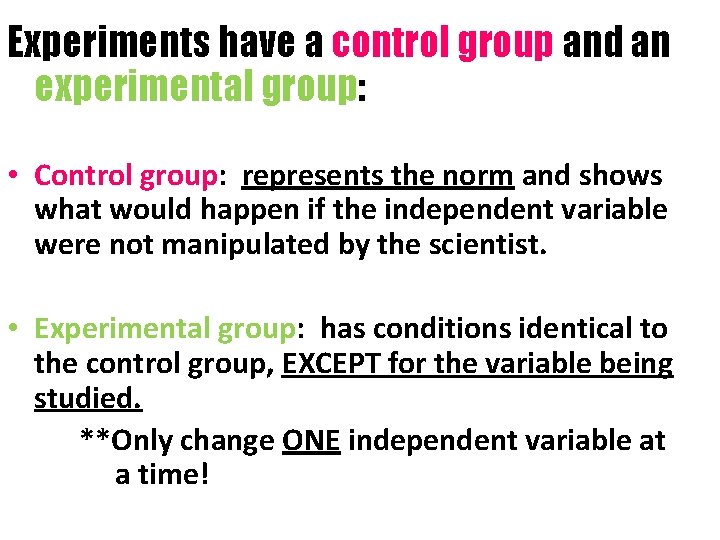 Experiments have a control group and an experimental group:

• Control group: represents the norm and shows what would happen if the independent variable were not manipulated by the scientist.

• Experimental group: has conditions identical to the control group, EXCEPT for the variable being studied.

**Only change ONE independent variable at a time!